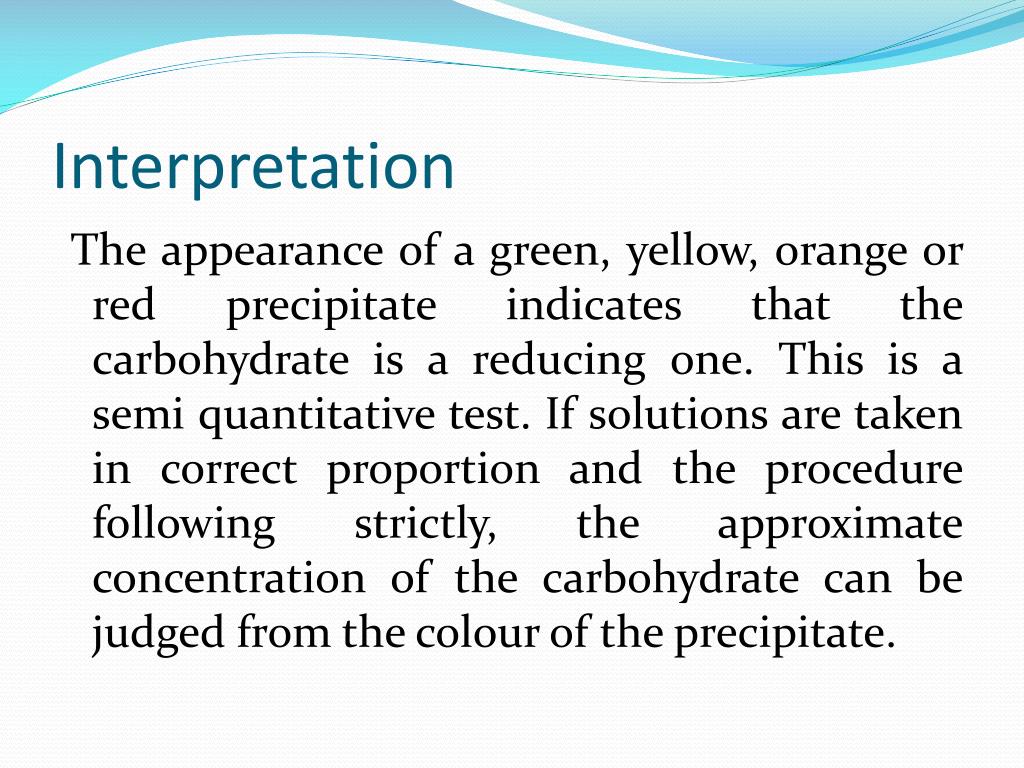 Interpretation

The appearance of a green, yellow, orange or red precipitate indicates that the carbohydrate is a reducing one. This is a semi quantitative test. If solutions are taken in correct proportion and the procedure following strictly, the approximate concentration of the carbohydrate can be judged from the colour of the precipitate.